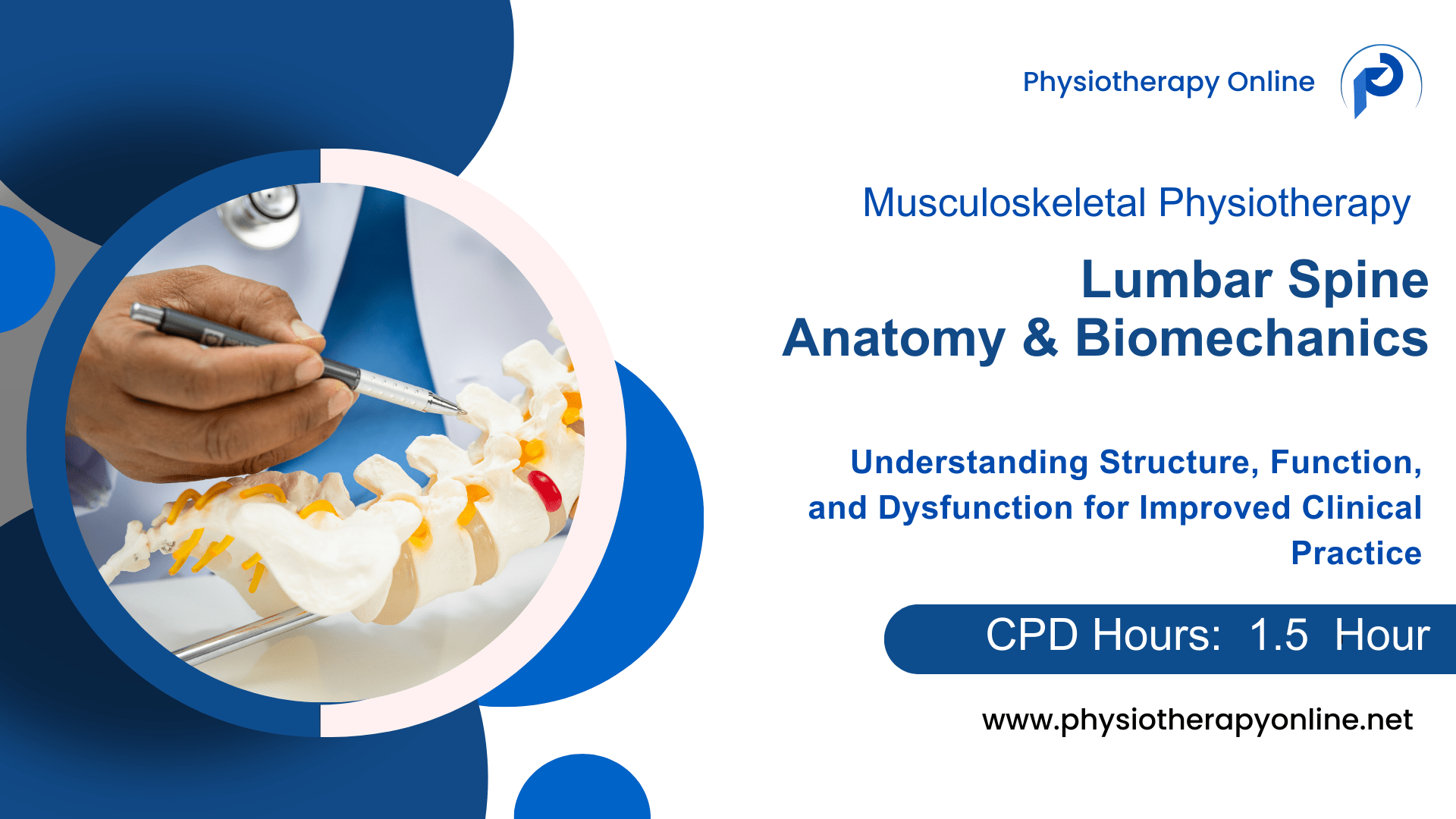 Physiotherapy Online

Musculoskeletal Physiotherapy

Lumbar Spine
Anatomy & Biomechanics

Understanding Structure, Function, and Dysfunction for Improved Clinical Practice

CPD Hours: 1.5 Hour

www.physiotherapyonline.net